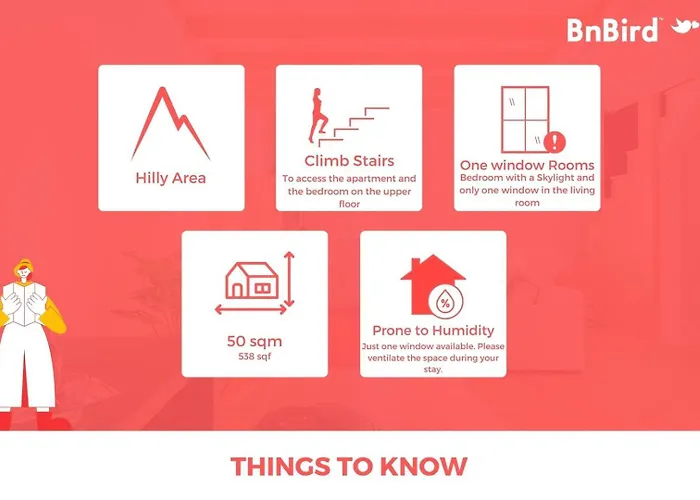 BnBird™

Hilly Area

Climb Stairs
To access the apartment and the bedroom on the upper floor

One window Rooms
Bedroom with a Skylight and only one window in the living room

50 sqm
538 sqf

%

Prone to Humidity
Just one window available. Please ventilate the space during your stay.

THINGS TO KNOW